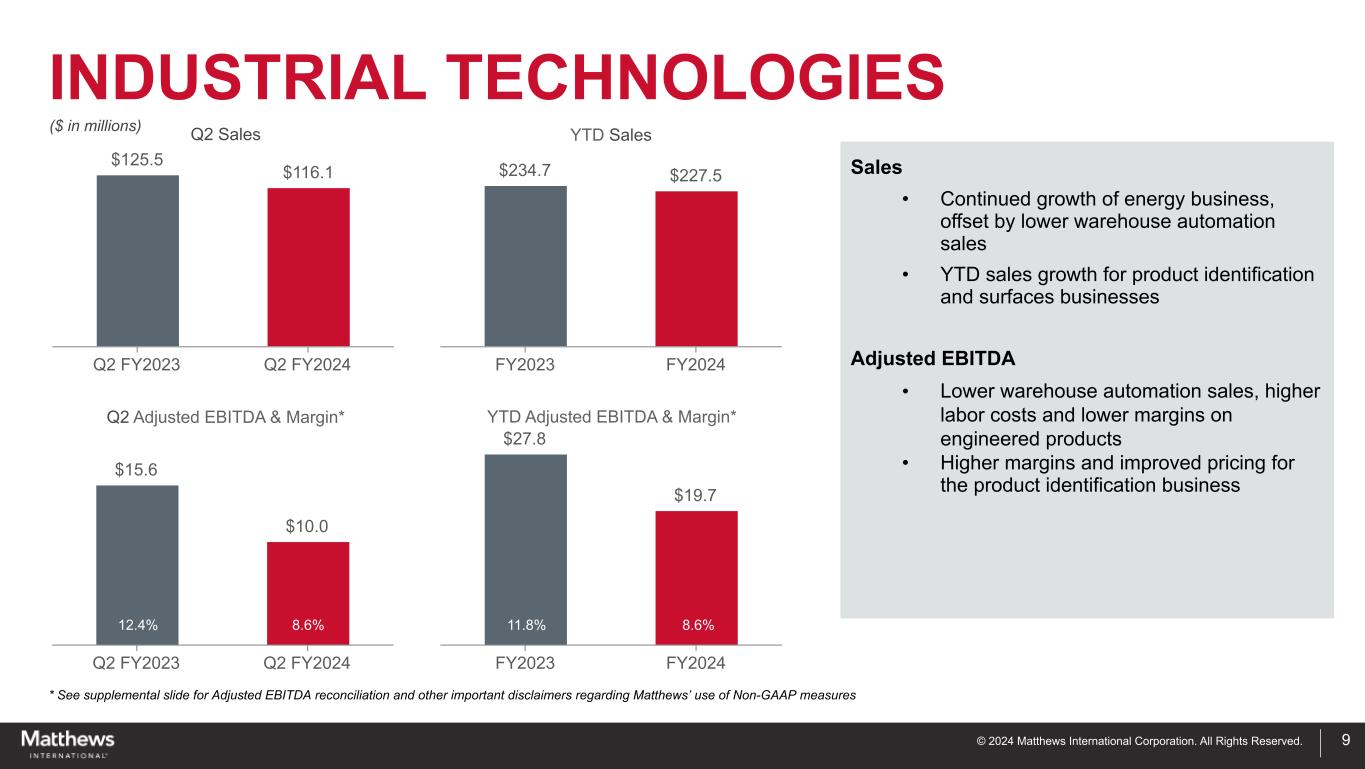 INDUSTRIAL TECHNOLOGIES

($ in millions)

Q2 Sales

$125.5

$116.1

Q2 FY2023

Q2 FY2024

YTD Sales

$234.7

$227.5

FY2023

FY2024

Q2 Adjusted EBITDA & Margin*

$15.6

$10.0

12.4%

8.6%

Q2 FY2023

Q2 FY2024

YTD Adjusted EBITDA & Margin*

$27.8

$19.7

11.8%

8.6%

FY2023

FY2024

Sales

• Continued growth of energy business, offset by lower warehouse automation sales

• YTD sales growth for product identification and surfaces businesses

Adjusted EBITDA

• Lower warehouse automation sales, higher labor costs and lower margins on engineered products

• Higher margins and improved pricing for the product identification business

* See supplemental slide for Adjusted EBITDA reconciliation and other important disclaimers regarding Matthews' use of Non-GAAP measures

Matthews INTERNATIONAL

© 2024 Matthews International Corporation. All Rights Reserved.

9